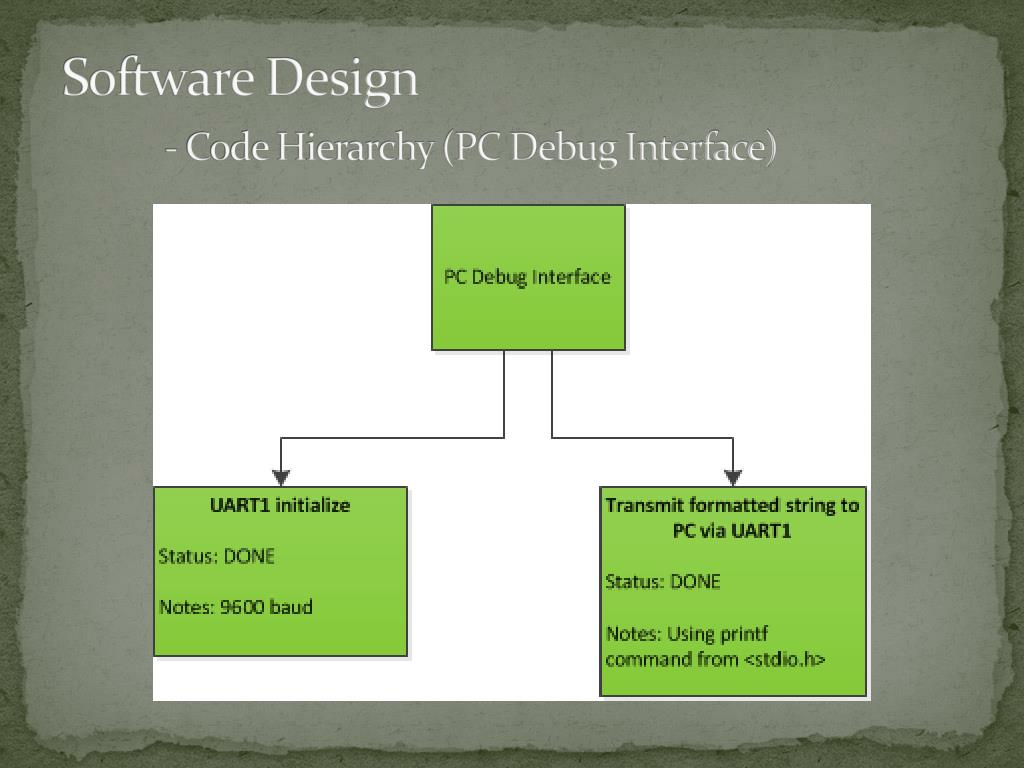 Software Design

- Code Hierarchy (PC Debug Interface)

PC Debug Interface

UART1 initialize

Status: DONE

Notes: 9600 baud

Transmit formatted string to PC via UART1

Status: DONE

Notes: Using printf command from <stdio.h>